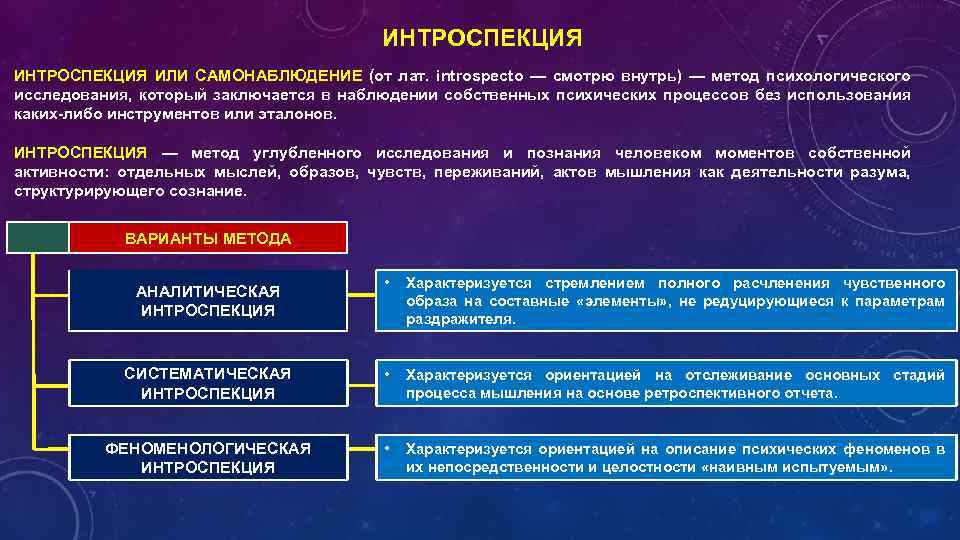 ИНТРОСПЕКЦИЯ

ИНТРОСПЕКЦИЯ ИЛИ САМОНАБЛЮДЕНИЕ (от лат. introspecto — смотрю внутрь) — метод психологического исследования, который заключается в наблюдении собственных психических процессов без использования каких-либо инструментов или эталонов.

ИНТРОСПЕКЦИЯ — метод углубленного исследования и познания человеком моментов собственной активности: отдельных мыслей, образов, чувств, переживаний, актов мышления как деятельности разума, структурирующего сознание.

ВАРИАНТЫ МЕТОДА

АНАЛИТИЧЕСКАЯ ИНТРОСПЕКЦИЯ

• Характеризуется стремлением полного расчленения чувственного образа на составные «элементы», не редуцирующиеся к параметрам раздражителя.

СИСТЕМАТИЧЕСКАЯ ИНТРОСПЕКЦИЯ

• Характеризуется ориентацией на отслеживание основных стадий процесса мышления на основе ретроспективного отчета.

ФЕНОМЕНОЛОГИЧЕСКАЯ ИНТРОСПЕКЦИЯ

• Характеризуется ориентацией на описание психических феноменов в их непосредственности и целостности «наивным испытуемым».